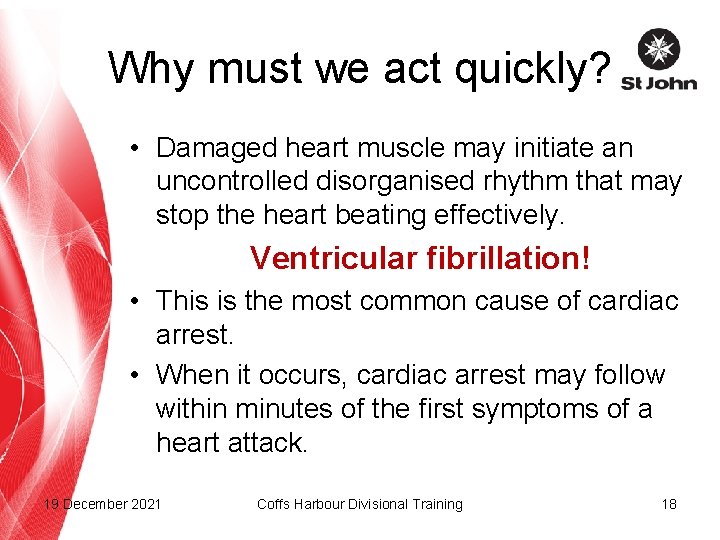 Why must we act quickly?

St John

• Damaged heart muscle may initiate an uncontrolled disorganised rhythm that may stop the heart beating effectively.

Ventricular fibrillation!

• This is the most common cause of cardiac arrest.

• When it occurs, cardiac arrest may follow within minutes of the first symptoms of a heart attack.

19 December 2021

Coffs Harbour Divisional Training

18